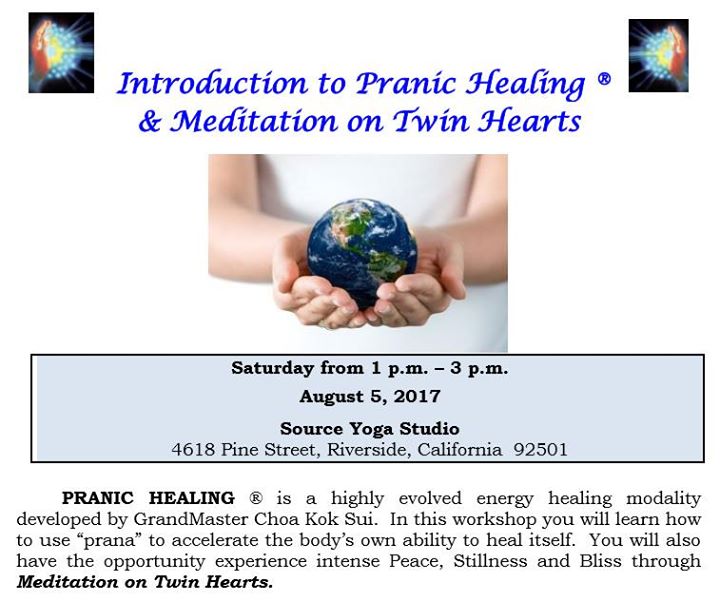 Introduction to Pranic Healing ®
& Meditation on Twin Hearts

Saturday from 1 p.m. – 3 p.m.
August 5, 2017
Source Yoga Studio
4618 Pine Street, Riverside, California 92501

PRANIC HEALING ® is a highly evolved energy healing modality developed by GrandMaster Choa Kok Sui. In this workshop you will learn how to use “prana” to accelerate the body’s own ability to heal itself. You will also have the opportunity experience intense Peace, Stillness and Bliss through Meditation on Twin Hearts.